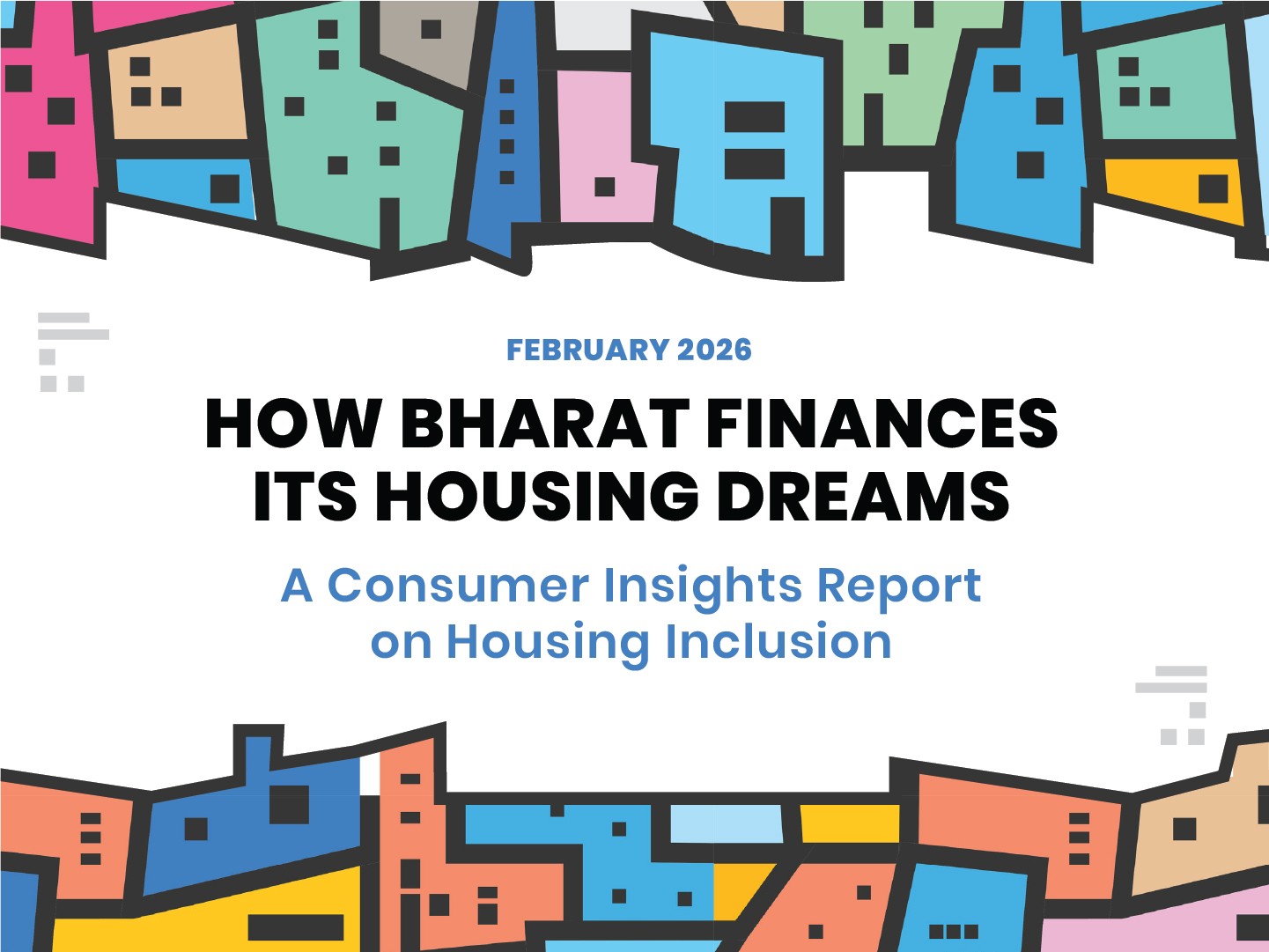 FEBRUARY 2026

HOW BHARAT FINANCES ITS HOUSING DREAMS

A Consumer Insights Report on Housing Inclusion